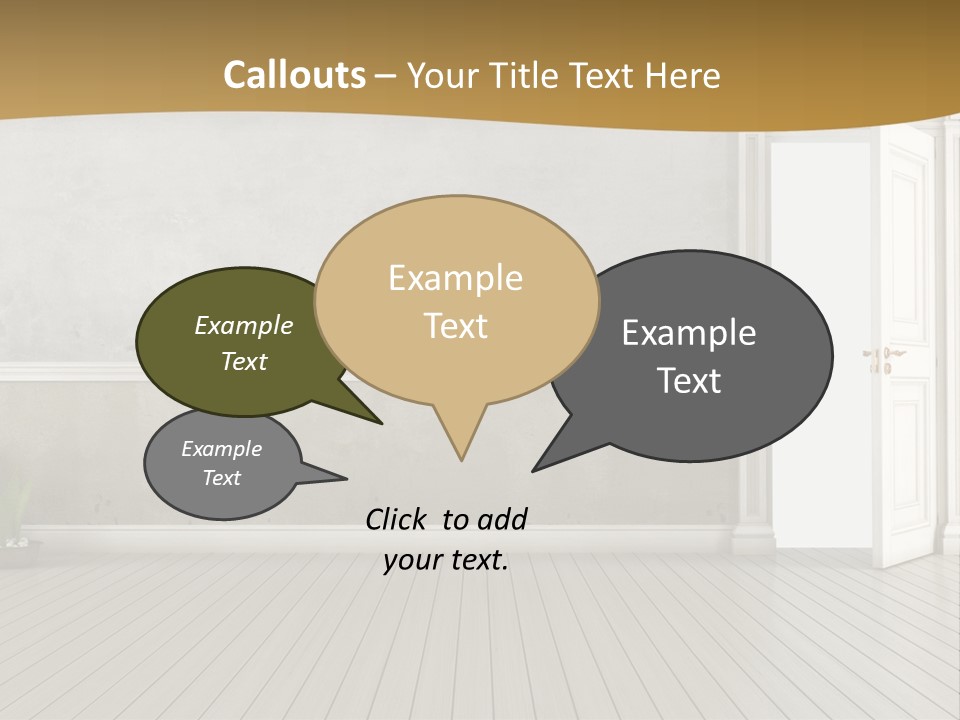 Callouts – Your Title Text Here

Example Text

Example Text

Example Text

Example Text

Click to add your text.